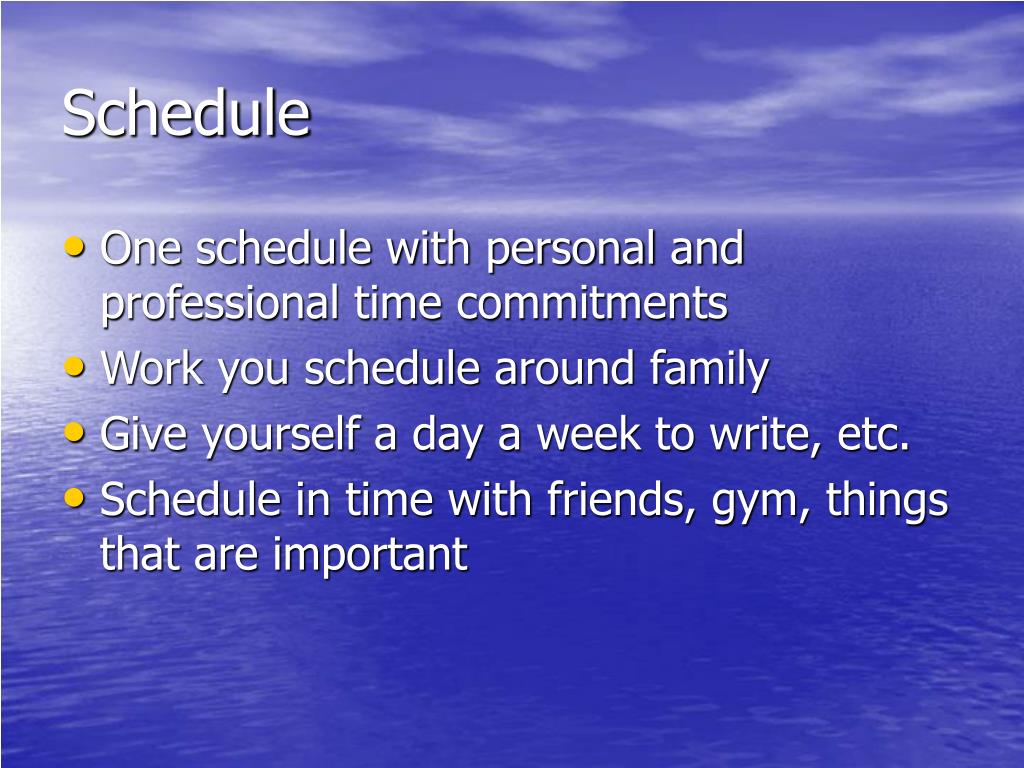 Schedule

• One schedule with personal and professional time commitments
• Work you schedule around family
• Give yourself a day a week to write, etc.
• Schedule in time with friends, gym, things that are important